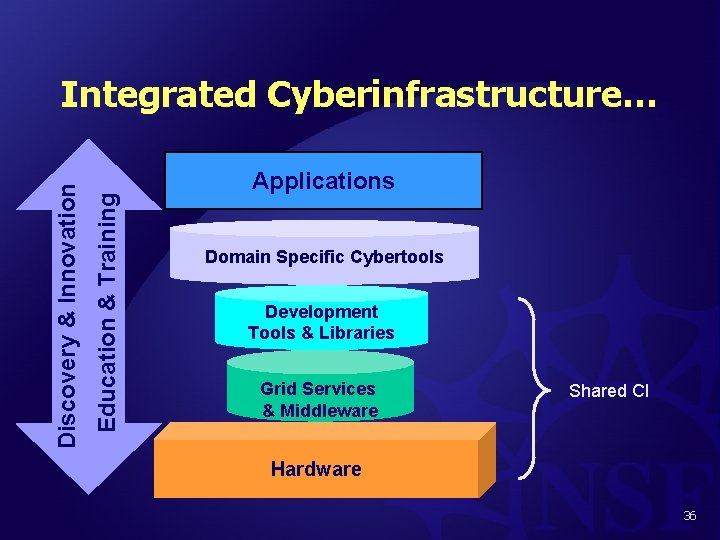 Integrated Cyberinfrastructure…

Discovery & Innovation
Education & Training

Applications

Domain Specific Cybertools

Development Tools & Libraries

Grid Services & Middleware

Hardware

Shared CI

NSF

36